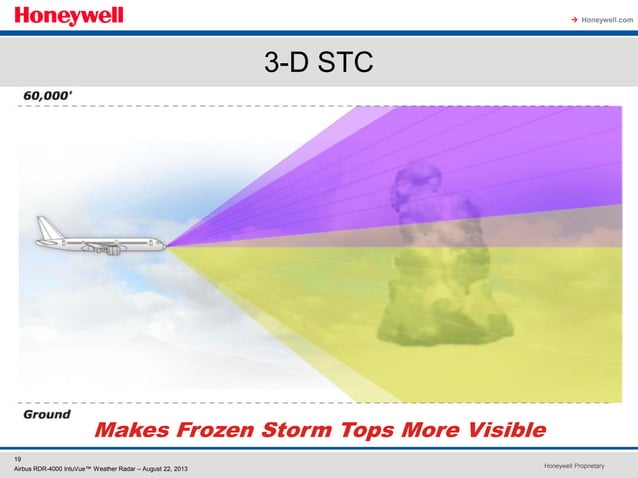 Honeywell

→ Honeywell.com

3-D STC

60,000'

Ground

Makes Frozen Storm Tops More Visible

19

Airbus RDR-4000 IntuVue™ Weather Radar – August 22, 2013

Honeywell Proprietary